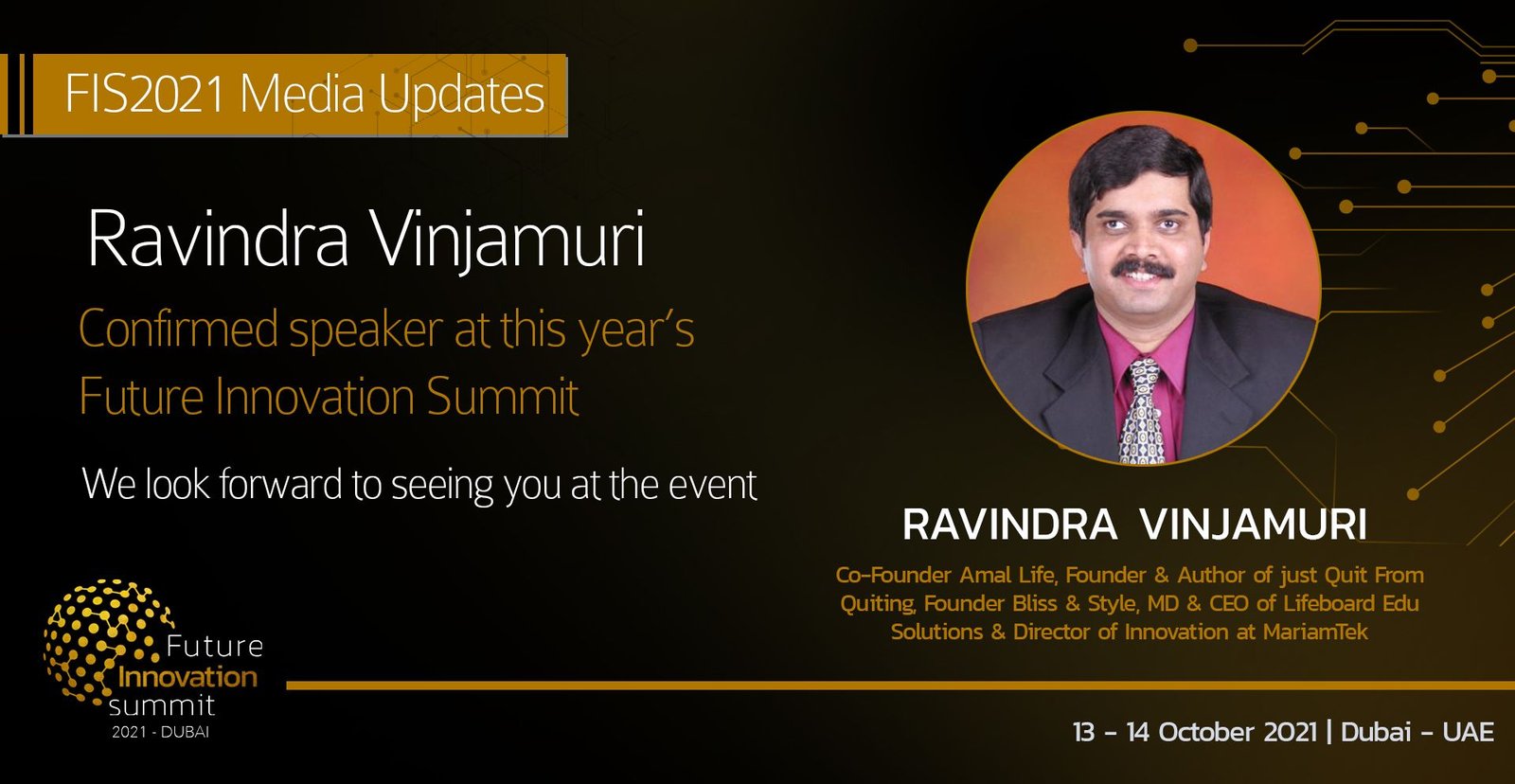 FIS2021 Media Updates

Ravindra Vinjamuri

Confirmed speaker at this year's Future Innovation Summit

We look forward to seeing you at the event

RAVINDRA VINJAMURI

Co-Founder Amal Life, Founder & Author of just Quit From Quiting, Founder Bliss & Style, MD & CEO of Lifeboard Edu Solutions & Director of Innovation at MariamTek

Future Innovation summit
2021 - DUBAI

13 - 14 October 2021 | Dubai - UAE